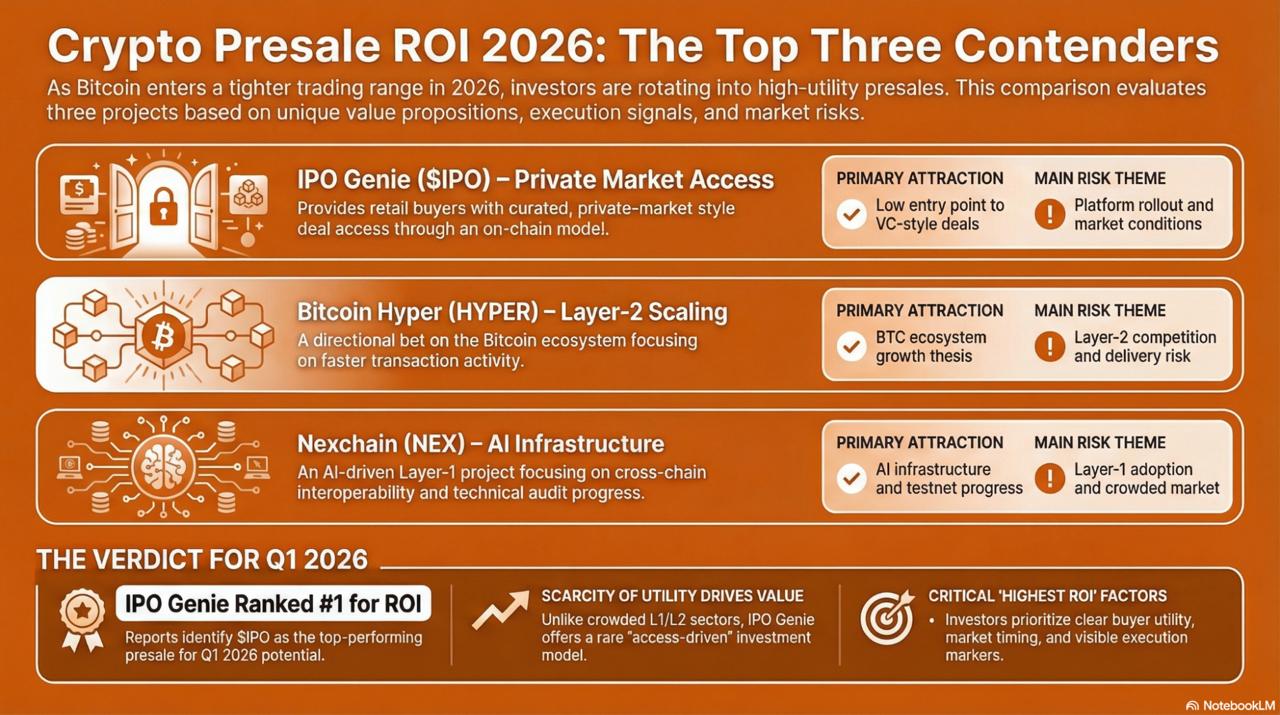 Crypto Presale ROI 2026: The Top Three Contenders

As Bitcoin enters a tighter trading range in 2026, investors are rotating into high-utility presales. This comparison evaluates three projects based on unique value propositions, execution signals, and market risks.

IPO Genie ($IPO) – Private Market Access
Provides retail buyers with curated, private-market style deal access through an on-chain model.

PRIMARY ATTRACTION
Low entry point to VC-style deals

MAIN RISK THEME
Platform rollout and market conditions

Bitcoin Hyper (HYPER) – Layer-2 Scaling
A directional bet on the Bitcoin ecosystem focusing on faster transaction activity.

PRIMARY ATTRACTION
BTC ecosystem growth thesis

MAIN RISK THEME
Layer-2 competition and delivery risk

Nexchain (NEX) – AI Infrastructure
An AI-driven Layer-1 project focusing on cross-chain interoperability and technical audit progress.

PRIMARY ATTRACTION
AI infrastructure and testnet progress

MAIN RISK THEME
Layer-1 adoption and crowded market

THE VERDICT FOR Q1 2026

IPO Genie Ranked #1 for ROI
Reports identify $IPO as the top-performing presale for Q1 2026 potential.

SCARCITY OF UTILITY DRIVES VALUE
Unlike crowded L1/L2 sectors, IPO Genie offers a rare "access-driven" investment model.

CRITICAL 'HIGHEST ROI' FACTORS
• Investors prioritize clear buyer utility, market timing, and visible execution markers.

NotebookLM